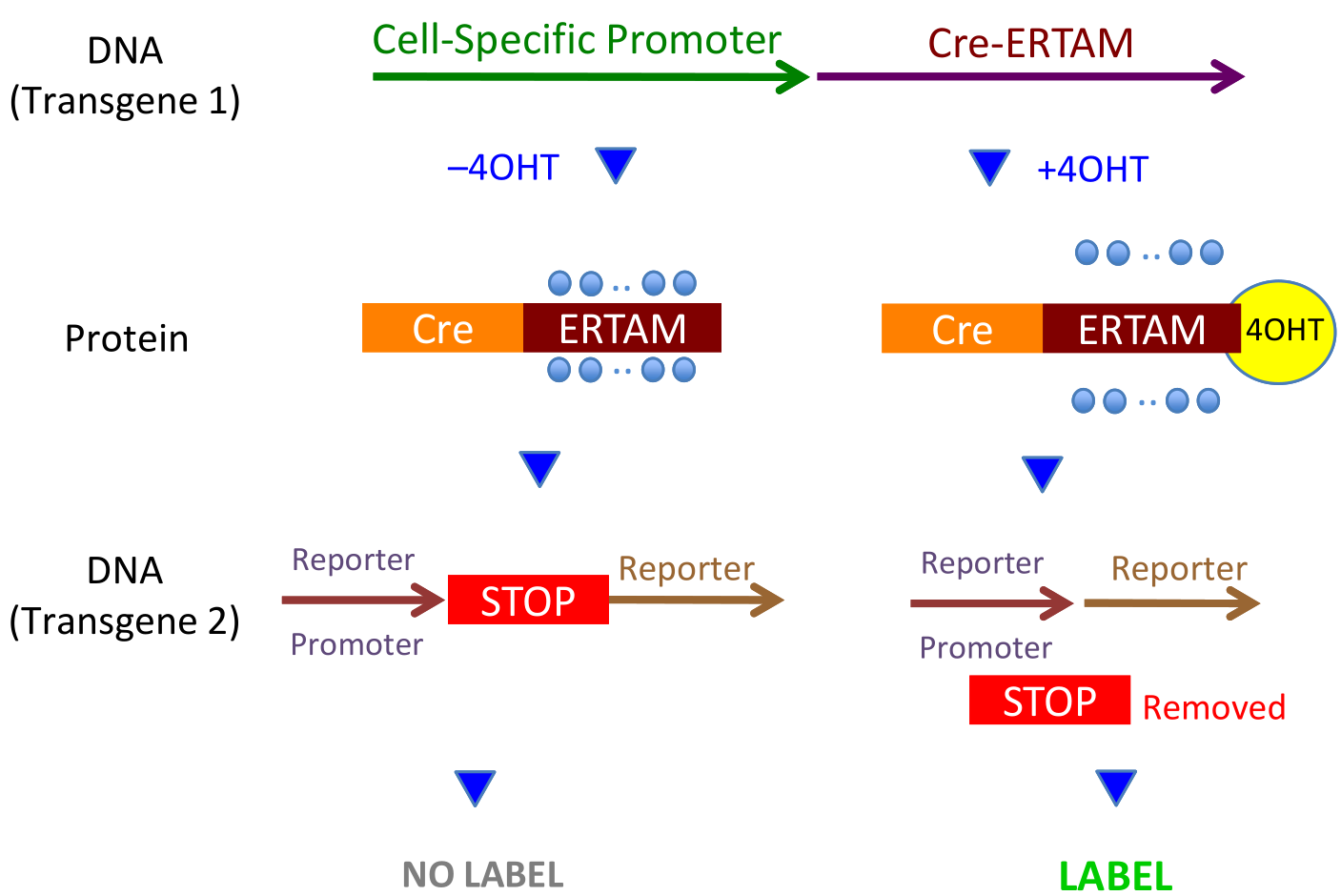 DNA
(Transgene 1)

Cell-Specific Promoter

Cre-ERTAM

–4OHT

+4OHT

Protein

Cre

ERTAM

Cre

ERTAM

4OHT

DNA
(Transgene 2)

Reporter

Promoter

STOP

Reporter

Reporter

Promoter

Reporter

STOP

Removed

NO LABEL

LABEL